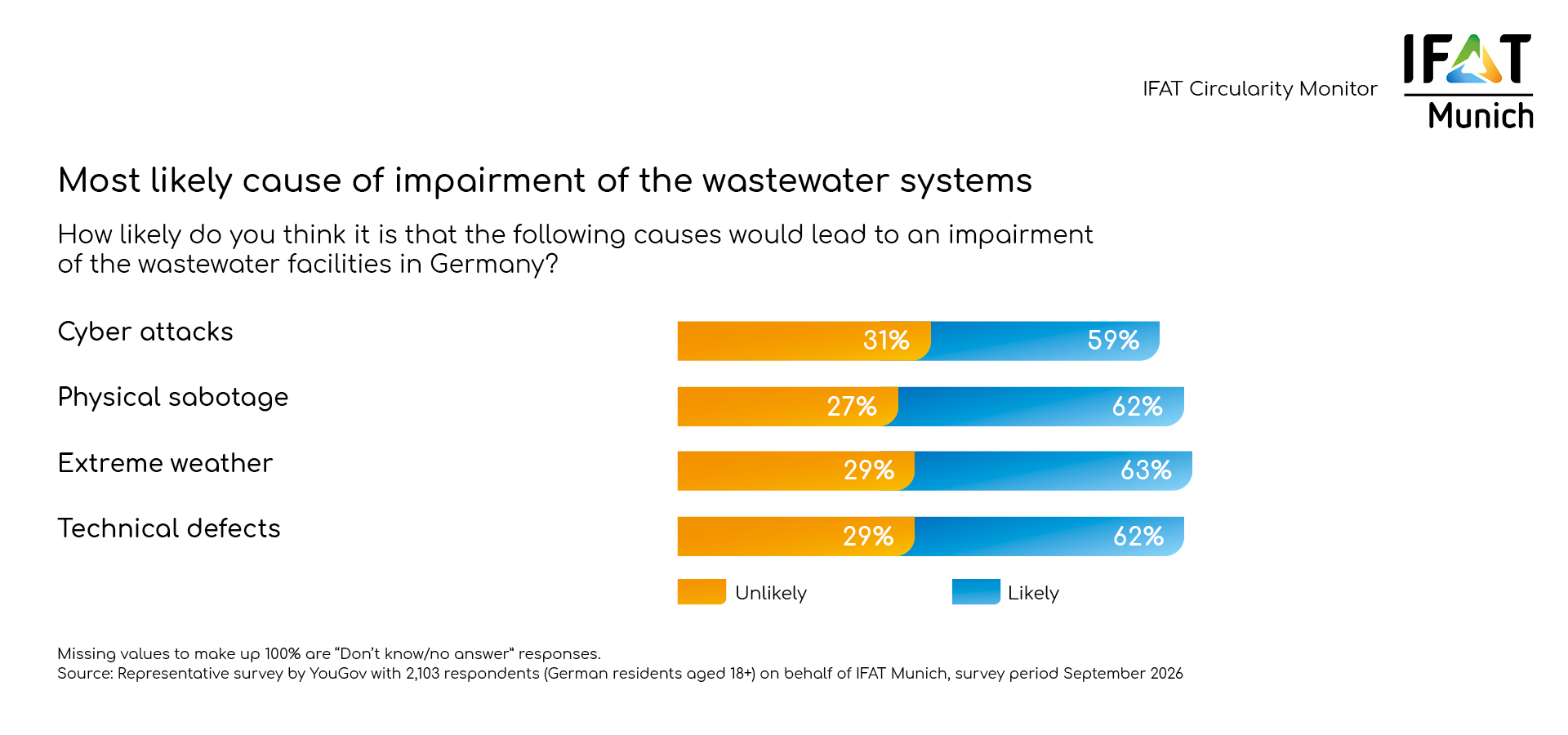 IFAT Circularity Monitor

IFAT Munich

Most likely cause of impairment of the wastewater systems

How likely do you think it is that the following causes would lead to an impairment of the wastewater facilities in Germany?

Cyber attacks 31% 59%

Physical sabotage 27% 62%

Extreme weather 29% 63%

Technical defects 29% 62%

Unlikely Likely

Missing values to make up 100% are “Don’t know/no answer“ responses.
Source: Representative survey by YouGov with 2,103 respondents (German residents aged 18+) on behalf of IFAT Munich, survey period September 2026